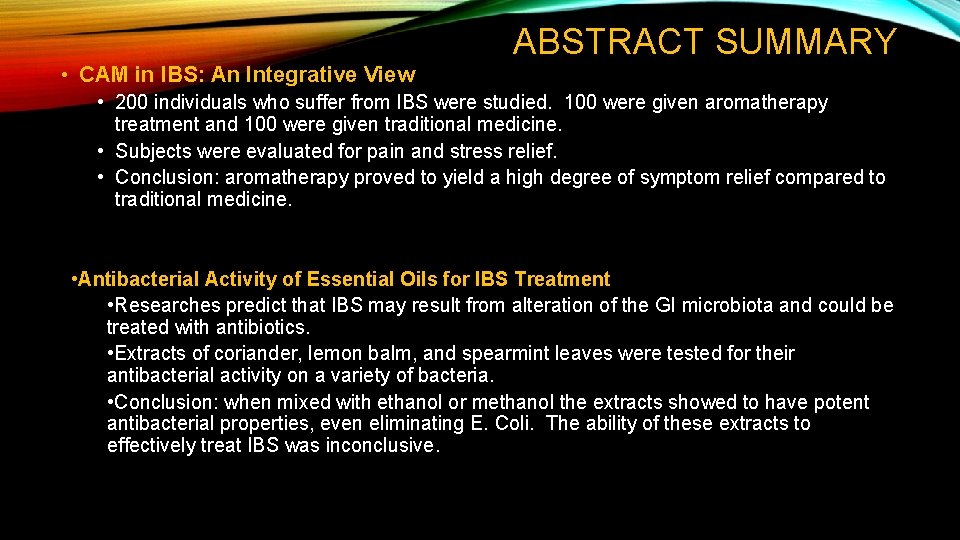 ABSTRACT SUMMARY

• CAM in IBS: An Integrative View

• 200 individuals who suffer from IBS were studied. 100 were given aromatherapy treatment and 100 were given traditional medicine.
• Subjects were evaluated for pain and stress relief.
• Conclusion: aromatherapy proved to yield a high degree of symptom relief compared to traditional medicine.

•Antibacterial Activity of Essential Oils for IBS Treatment

•Researches predict that IBS may result from alteration of the GI microbiota and could be treated with antibiotics.
•Extracts of coriander, lemon balm, and spearmint leaves were tested for their antibacterial activity on a variety of bacteria.
•Conclusion: when mixed with ethanol or methanol the extracts showed to have potent antibacterial properties, even eliminating E. Coli. The ability of these extracts to effectively treat IBS was inconclusive.